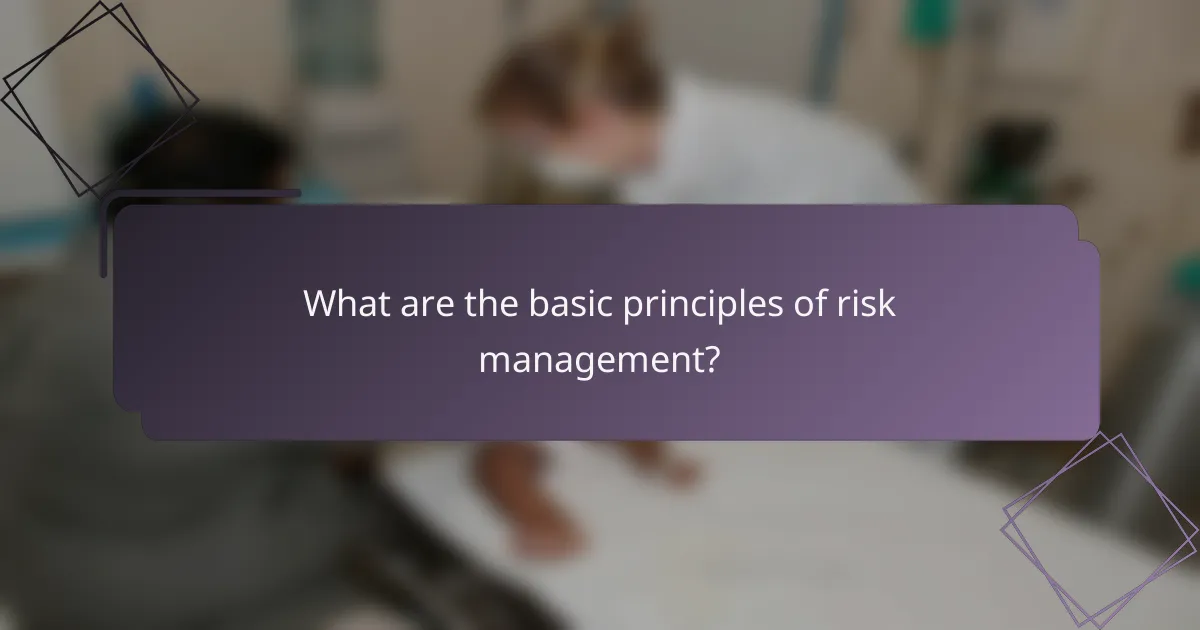 What are the basic principles of risk management?